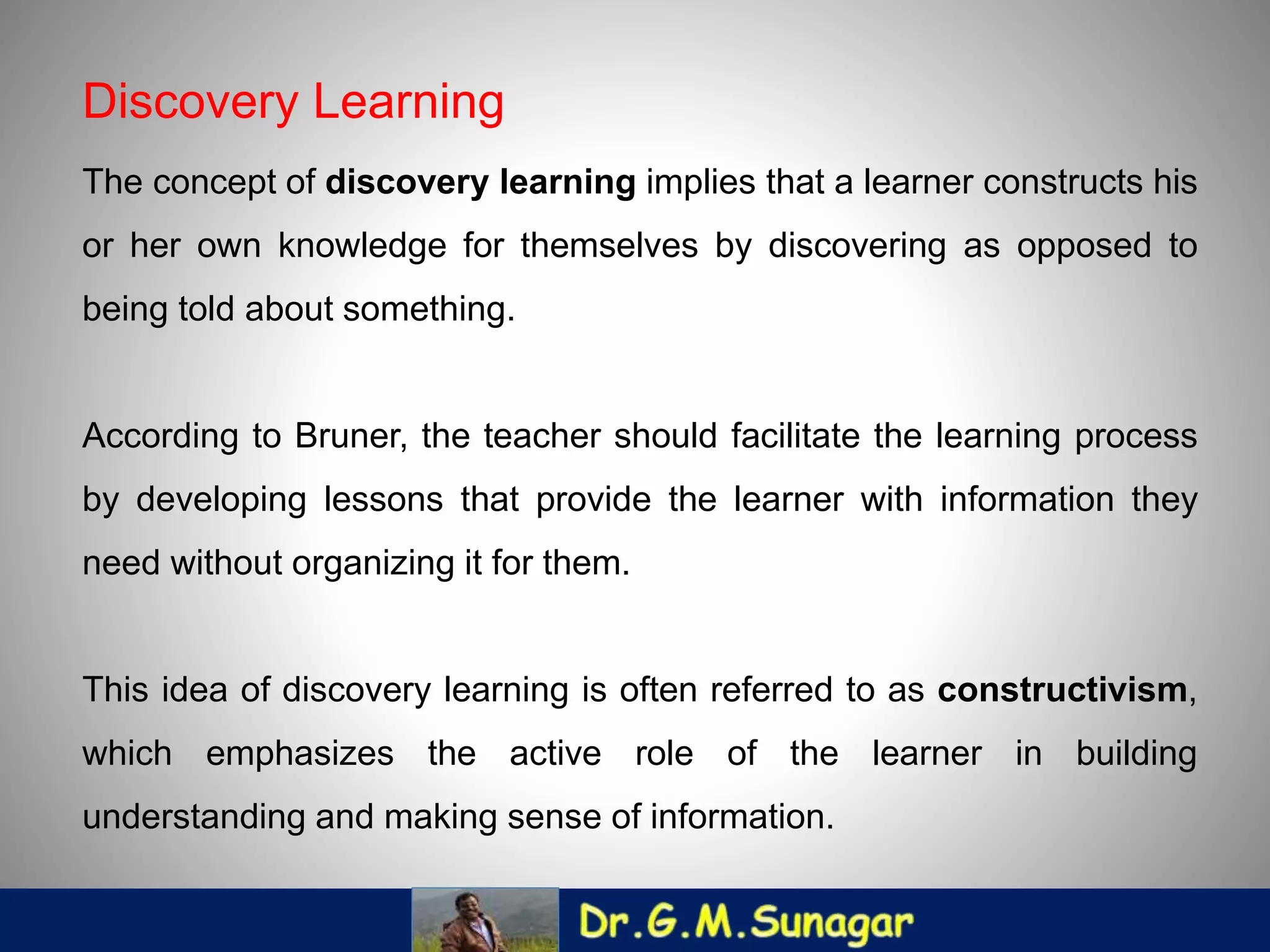 Discovery Learning

The concept of discovery learning implies that a learner constructs his or her own knowledge for themselves by discovering as opposed to being told about something.

According to Bruner, the teacher should facilitate the learning process by developing lessons that provide the learner with information they need without organizing it for them.

This idea of discovery learning is often referred to as constructivism, which emphasizes the active role of the learner in building understanding and making sense of information.

Dr.G.M.Sunagar